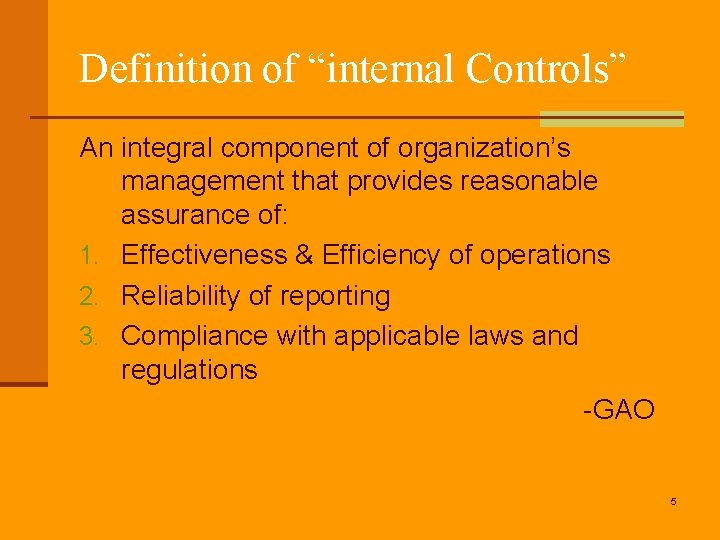 Definition of “internal Controls”

An integral component of organization’s management that provides reasonable assurance of:

1. Effectiveness & Efficiency of operations
2. Reliability of reporting
3. Compliance with applicable laws and regulations

-GAO

5